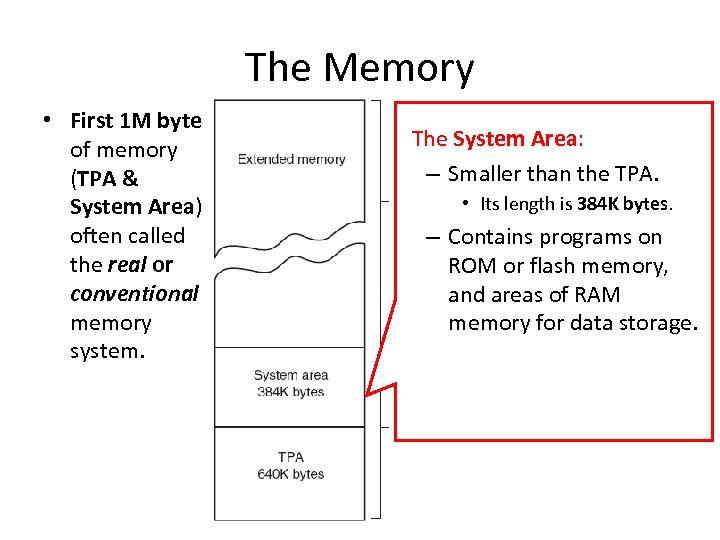 The Memory

• First 1M byte of memory (TPA & System Area) often called the real or conventional memory system.

Extended memory

System area
384K bytes

TPA
640K bytes

The System Area:
– Smaller than the TPA.
• Its length is 384K bytes.
– Contains programs on ROM or flash memory, and areas of RAM memory for data storage.